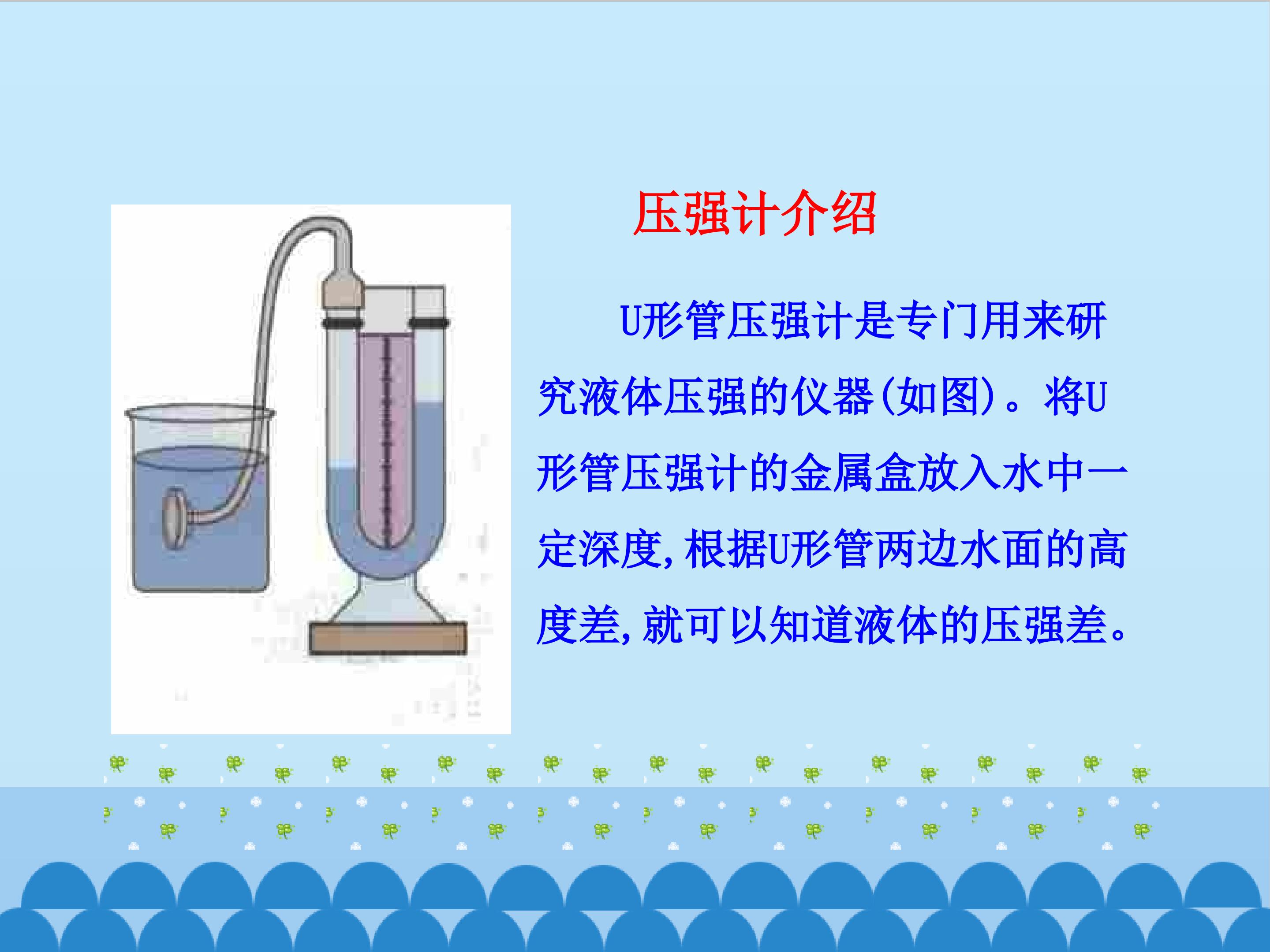 压强计介绍

U形管压强计是专门用来研究液体压强的仪器(如图)。将U形管压强计的金属盒放入水中一定深度,根据U形管两边水面的高度差,就可以知道液体的压强差。